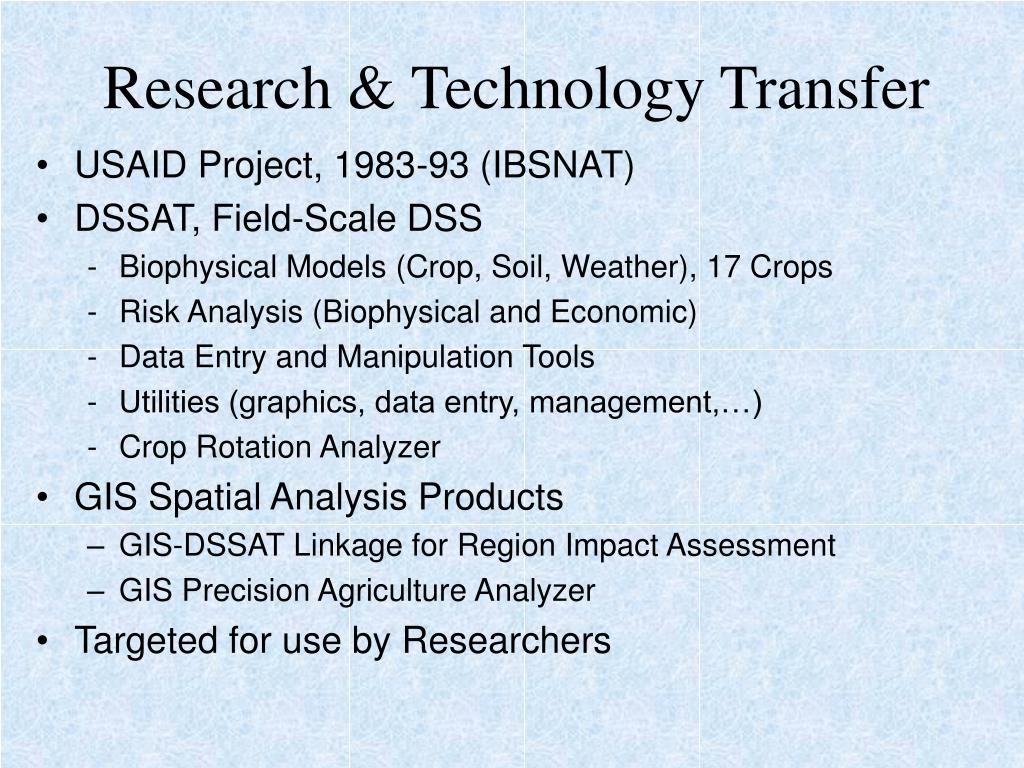 Research & Technology Transfer

• USAID Project, 1983-93 (IBSNAT)
• DSSAT, Field-Scale DSS
- Biophysical Models (Crop, Soil, Weather), 17 Crops
- Risk Analysis (Biophysical and Economic)
- Data Entry and Manipulation Tools
- Utilities (graphics, data entry, management,…)
- Crop Rotation Analyzer
• GIS Spatial Analysis Products
– GIS-DSSAT Linkage for Region Impact Assessment
– GIS Precision Agriculture Analyzer
• Targeted for use by Researchers